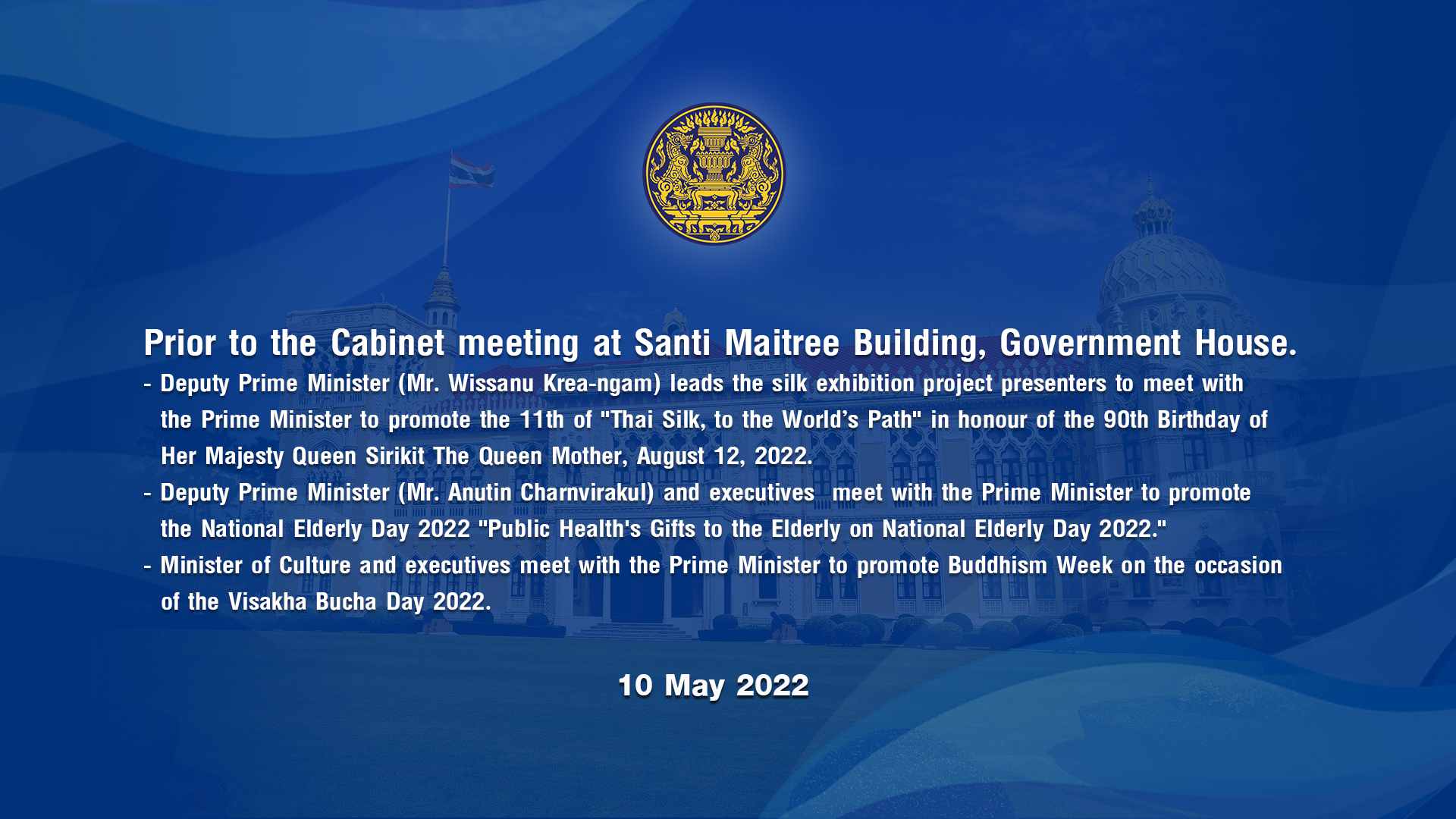 Prior to the Cabinet meeting at Santi Maitree Building, Government House.

- Deputy Prime Minister (Mr. Wissanu Krea-ngam) leads the silk exhibition project presenters to meet with the Prime Minister to promote the 11th of "Thai Silk, to the World's Path" in honour of the 90th Birthday of Her Majesty Queen Sirikit The Queen Mother, August 12, 2022.

- Deputy Prime Minister (Mr. Anutin Charnvirakul) and executives meet with the Prime Minister to promote the National Elderly Day 2022 "Public Health's Gifts to the Elderly on National Elderly Day 2022."

- Minister of Culture and executives meet with the Prime Minister to promote Buddhism Week on the occasion of the Visakha Bucha Day 2022.

10 May 2022